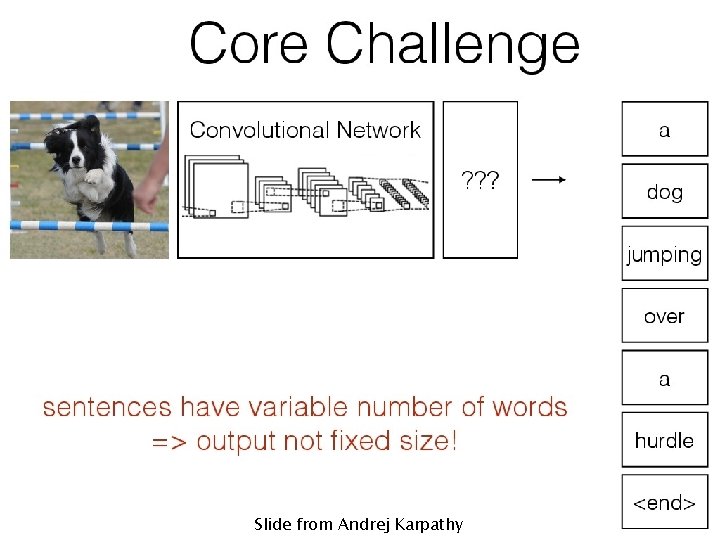 Core Challenge

Convolutional Network

???

a

dog

jumping

over

a

hurdle

<end>

sentences have variable number of words
=> output not fixed size!

Slide from Andrej Karpathy